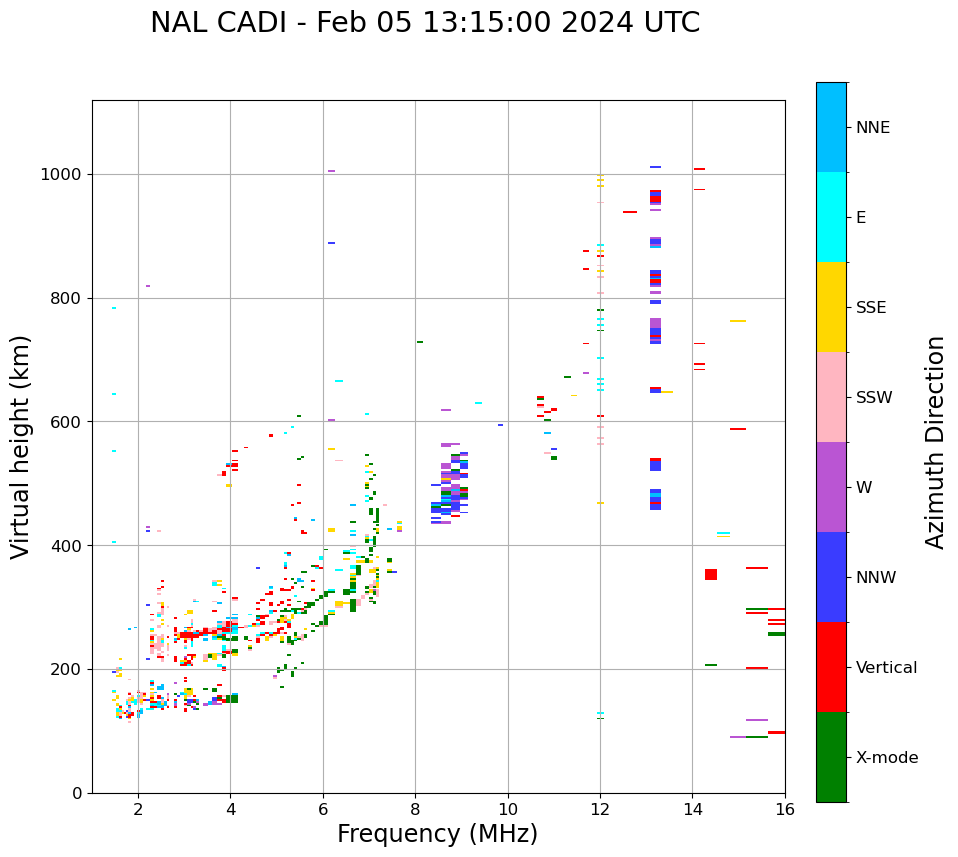 NAL CADI - Feb 05 13:15:00 2024 UTC

Virtual height (km)

1000
800
600
400
200
0

2
4
6
8
10
12
14
16

Frequency (MHz)

NNE
E
SSE
SSW
W
NNW
Vertical
X-mode

Azimuth Direction